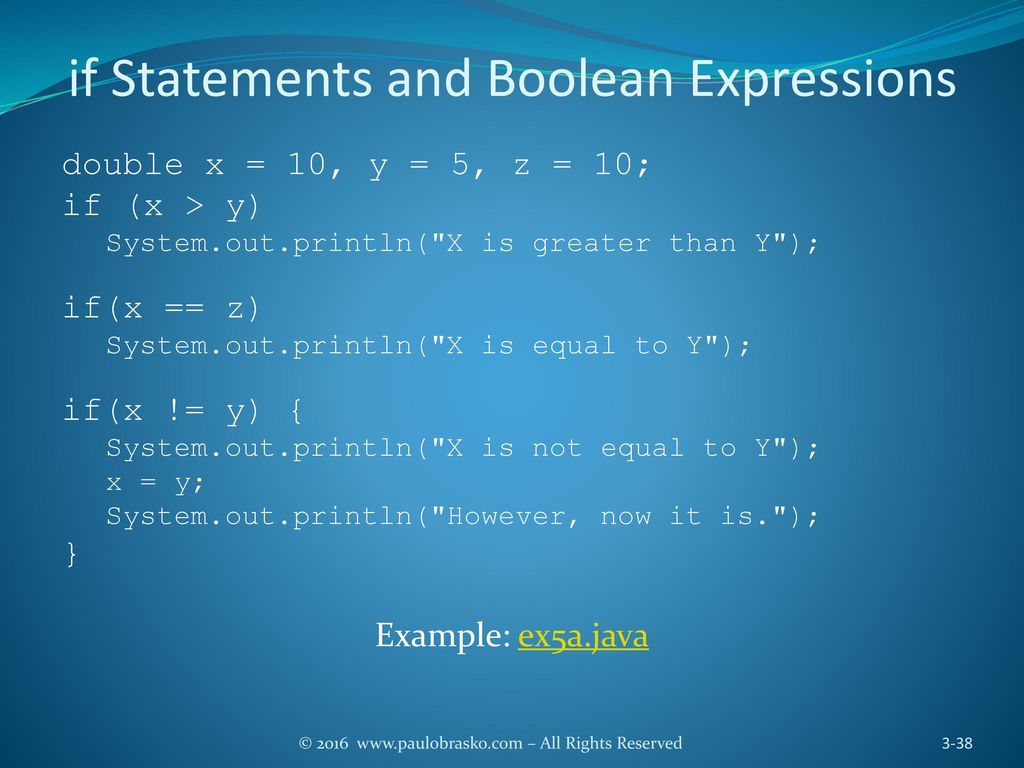 if Statements and Boolean Expressions

double x = 10, y = 5, z = 10;
if (x > y)
System.out.println("X is greater than Y");

if(x == z)
System.out.println("X is equal to Y");

if(x != y) {
System.out.println("X is not equal to Y");
x = y;
System.out.println("However, now it is.");
}

Example: ex5a.java

© 2016 www.paulobrasko.com – All Rights Reserved

3-38